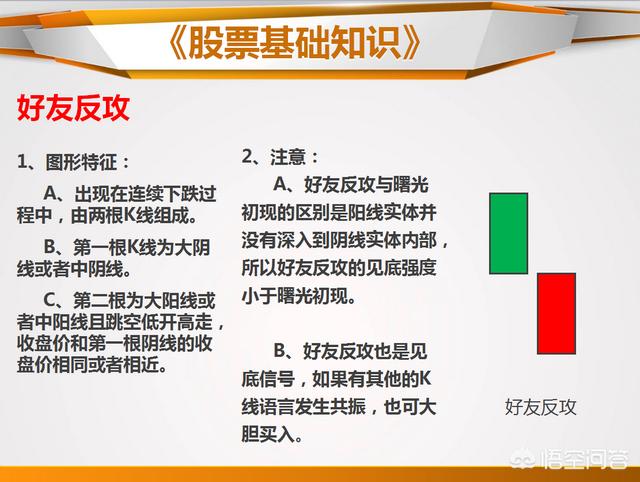 《股票基础知识》

好友反攻

1、图形特征：

A、出现在连续下跌过程中，由两根K线组成。

B、第一根K线为大阴线或者中阴线。

C、第二根为大阳线或者中阳线且跳空低开高走，收盘价和第一根阴线的收盘价相同或者相近。

2、注意：

A、好友反攻与曙光初现的区别是阳线实体并没有深入到阴线实体内部，所以好友反攻的见底强度小于曙光初现。

B、好友反攻也是见底信号，如果有其他的K线语言发生共振，也可大胆买入。

好友反攻

悟空问答